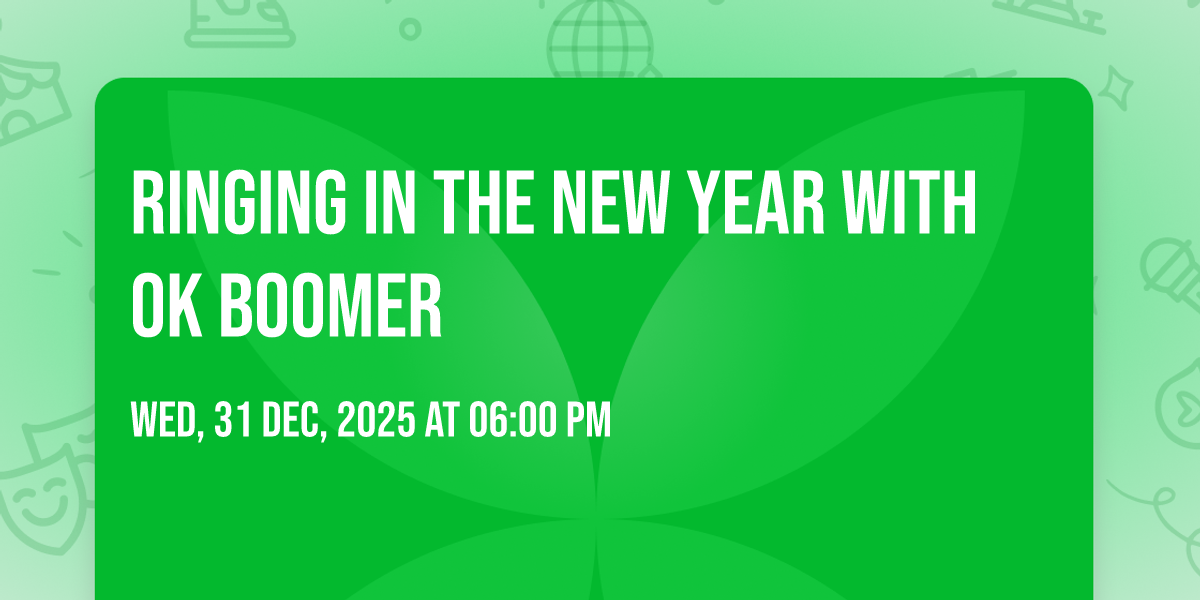 RINGING IN THE NEW YEAR WITH OK BOOMER

WED, 31 DEC, 2025 AT 06:00 PM